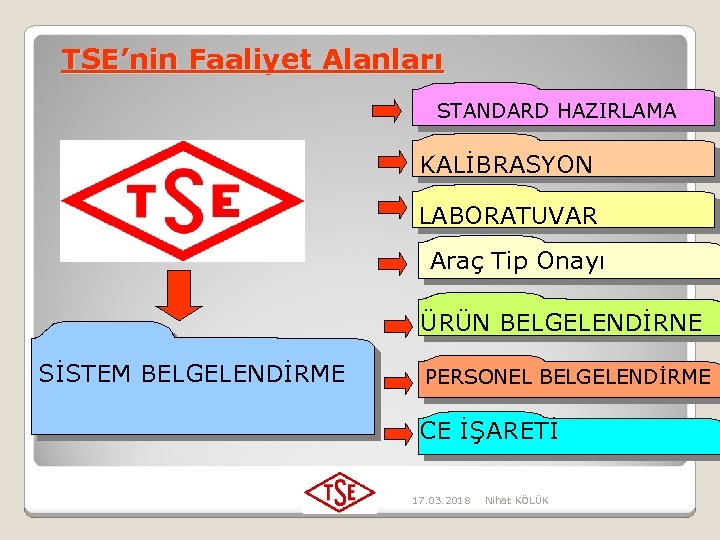 TSE'nin Faaliyet Alanları

TSE

SİSTEM BELGELENDİRME

STANDARD HAZIRLAMA

KALİBRASYON

LABORATUVAR

Araç Tip Onayı

ÜRÜN BELGELENDİRNE

PERSONEL BELGELENDİRME

CE İŞARETİ

TSE

17.03.2018 Nihat KÖLÜK